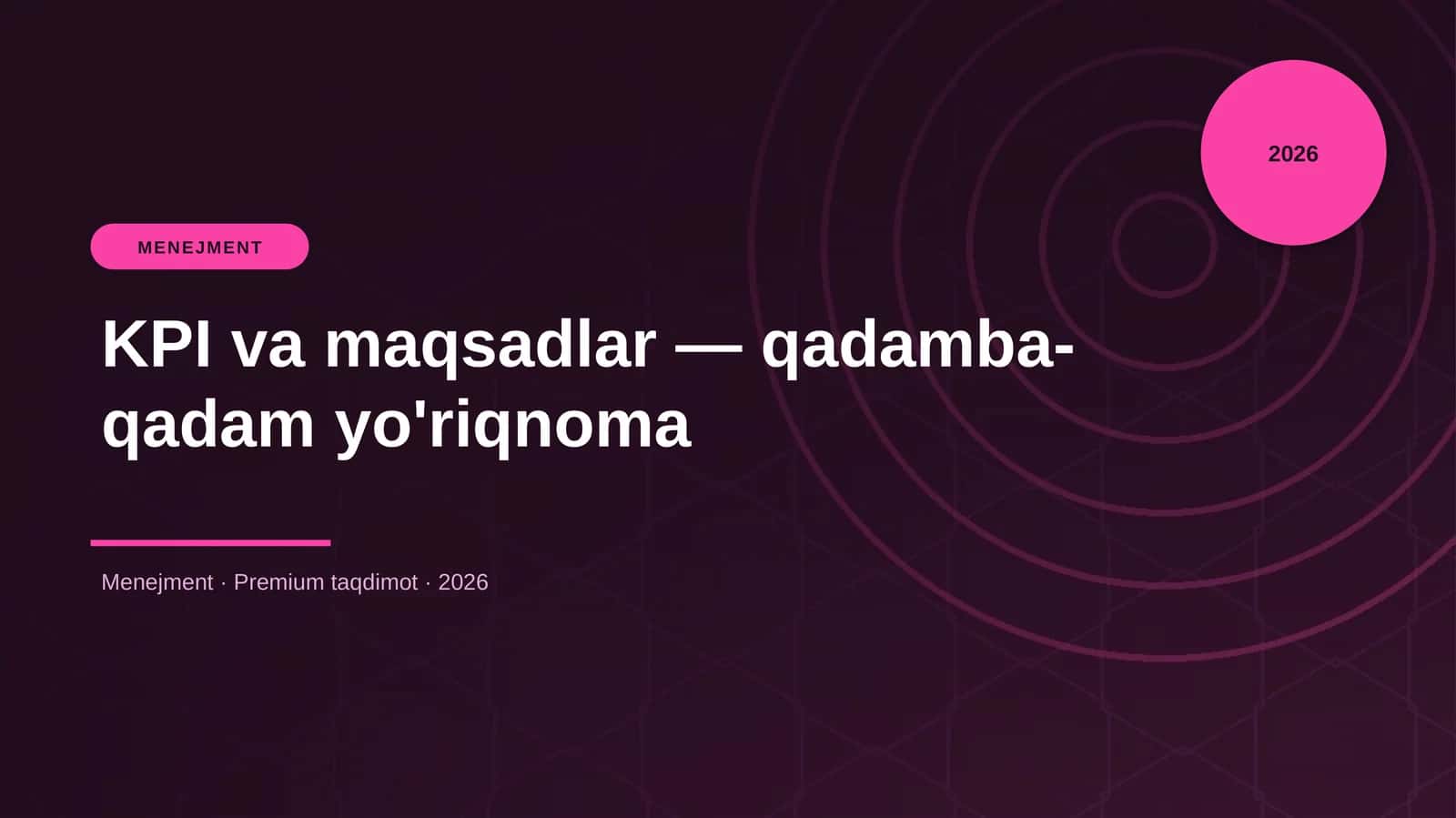 2026

MENEJMENT

KPI va maqsadlar — qadamba-qadam yo'riqnoma

Menejment · Premium taqdimot · 2026